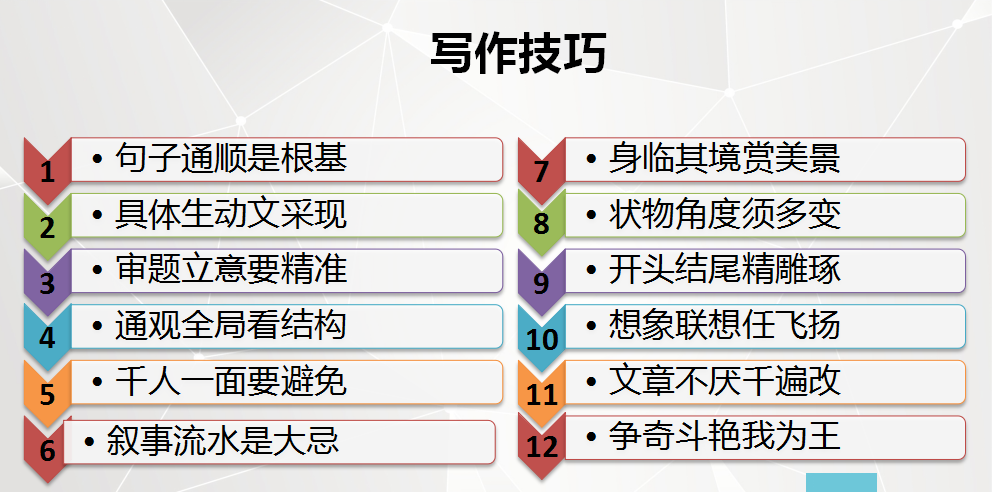 写作技巧

1 • 句子通顺是根基
2 • 具体生动文采现
3 • 审题立意要精准
4 • 通观全局看结构
5 • 千人一面要避免
6 • 叙事流水是大忌

7 • 身临其境赏美景
8 • 状物角度须多变
9 • 开头结尾精雕琢
10 • 想象联想任飞扬
11 • 文章不厌千遍改
12 • 争奇斗艳我为王